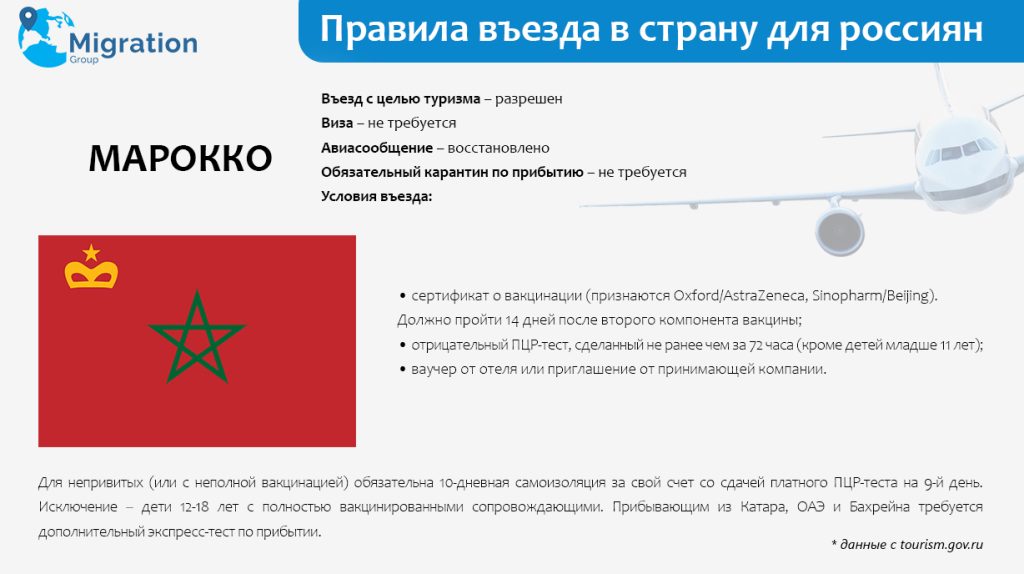 Migration Group

Правила въезда в страну для россиян

МАРОККО

Въезд с целью туризма – разрешен
Виза – не требуется
Авиасообщение – восстановлено
Обязательный карантин по прибытию – не требуется
Условия въезда:

• сертификат о вакцинации (признаются Oxford/AstraZeneca, Sinopharm/Beijing). Должно пройти 14 дней после второго компонента вакцины;
• отрицательный ПЦР-тест, сделанный не ранее чем за 72 часа (кроме детей младше 11 лет);
• ваучер от отеля или приглашение от принимающей компании.

Для непривитых (или с неполной вакцинацией) обязательна 10-дневная самоизоляция за свой счет со сдачей платного ПЦР-теста на 9-й день. Исключение – дети 12-18 лет с полностью вакцинированными сопровождающими. Прибывающим из Катара, ОАЭ и Бахрейна требуется дополнительный экспресс-тест по прибытии.

* данные с tourism.gov.ru